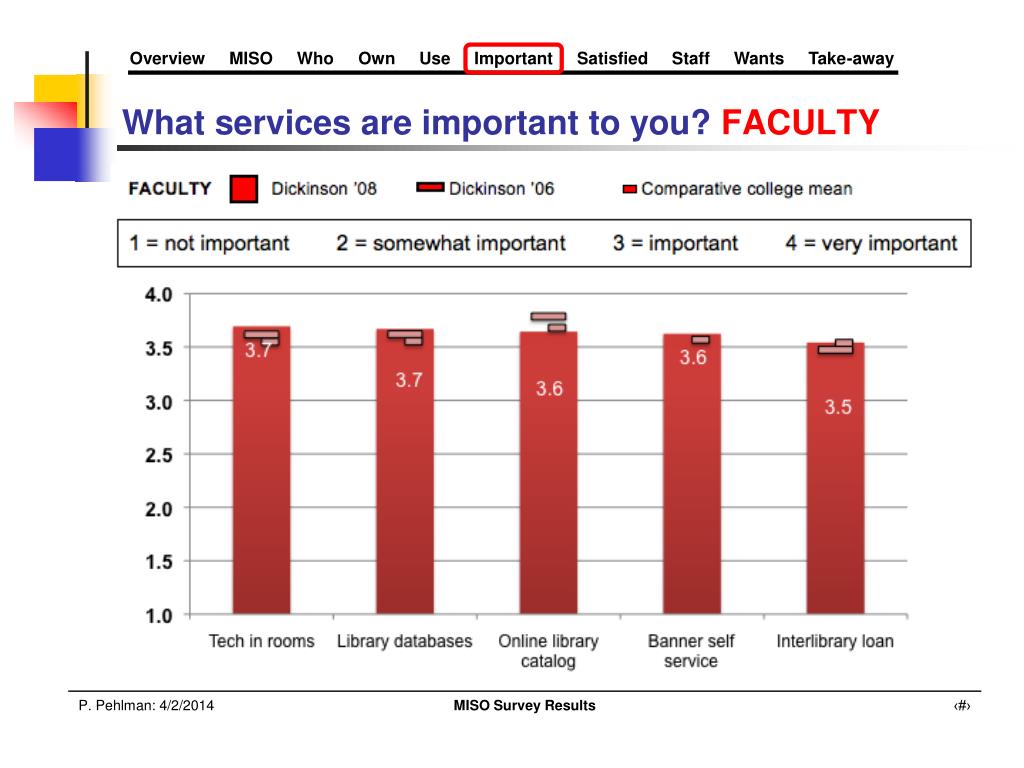 Overview MISO Who Own Use Important Satisfied Staff Wants Take-away

What services are important to you? FACULTY

FACULTY Dickinson '08 Dickinson '06 Comparative college mean

1 = not important 2 = somewhat important 3 = important 4 = very important

4.0
3.5
3.0
2.5
2.0
1.5
1.0

3.7 3.7 3.6 3.6 3.5

Tech in rooms Library databases Online library catalog Banner self service Interlibrary loan

P. Pehlman: 4/2/2014 MISO Survey Results ‹#›